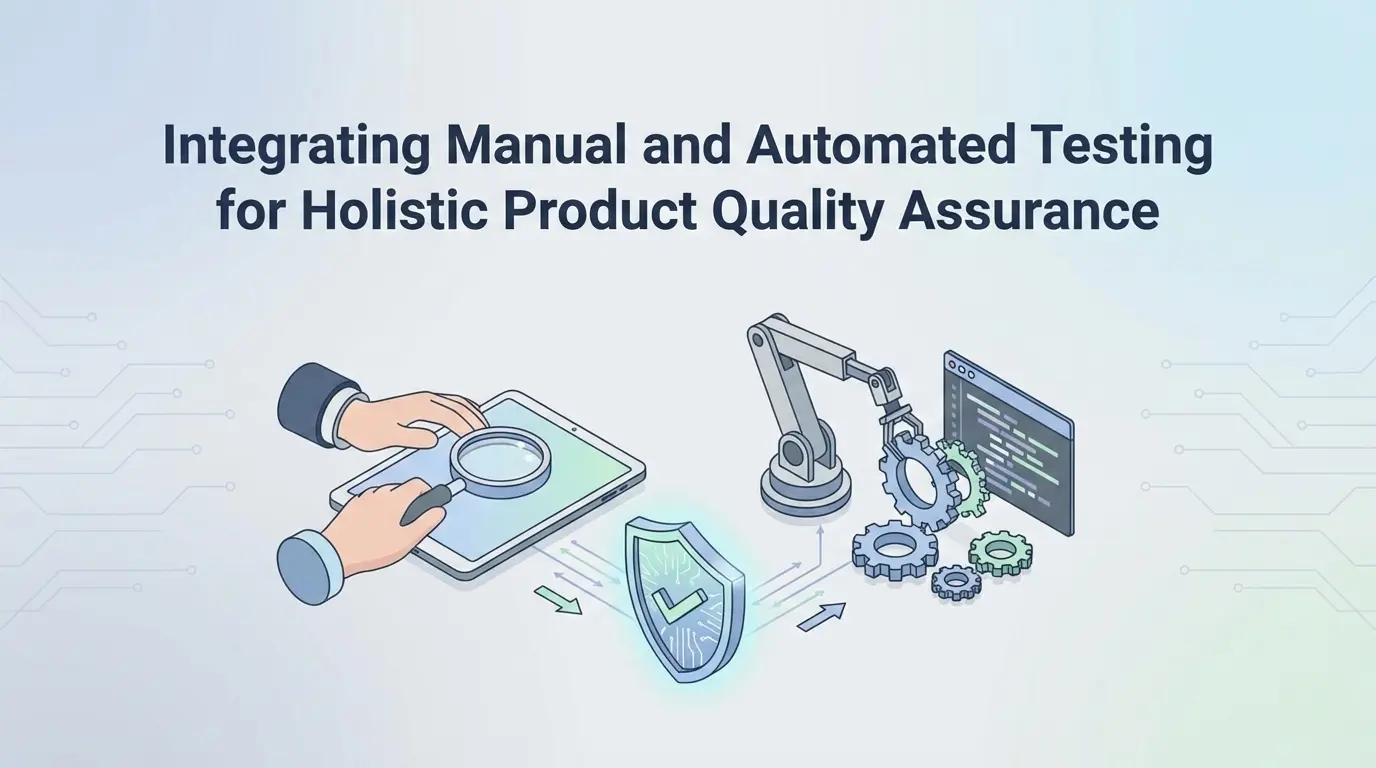 Integrating Manual and Automated Testing for Holistic Product Quality Assurance